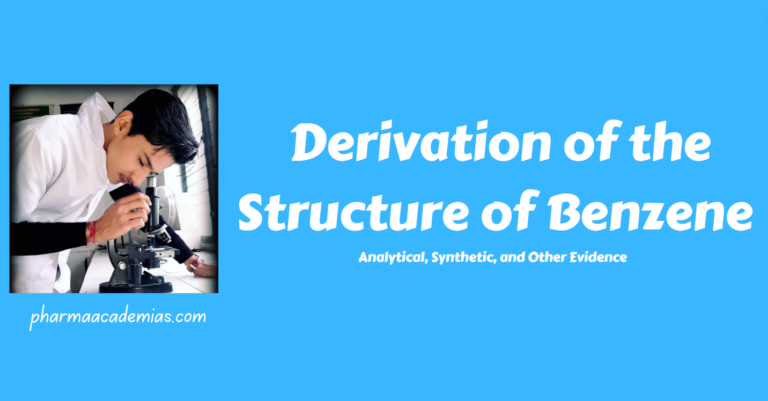 Derivation of the Structure of Benzene

Analytical, Synthetic, and Other Evidence

pharmaacademias.com